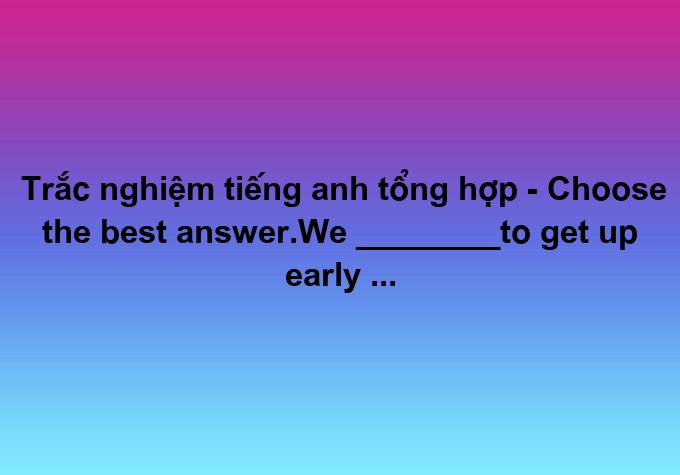 Trắc nghiệm tiếng anh tổng hợp - Choose the best answer.We ________to get up early ...